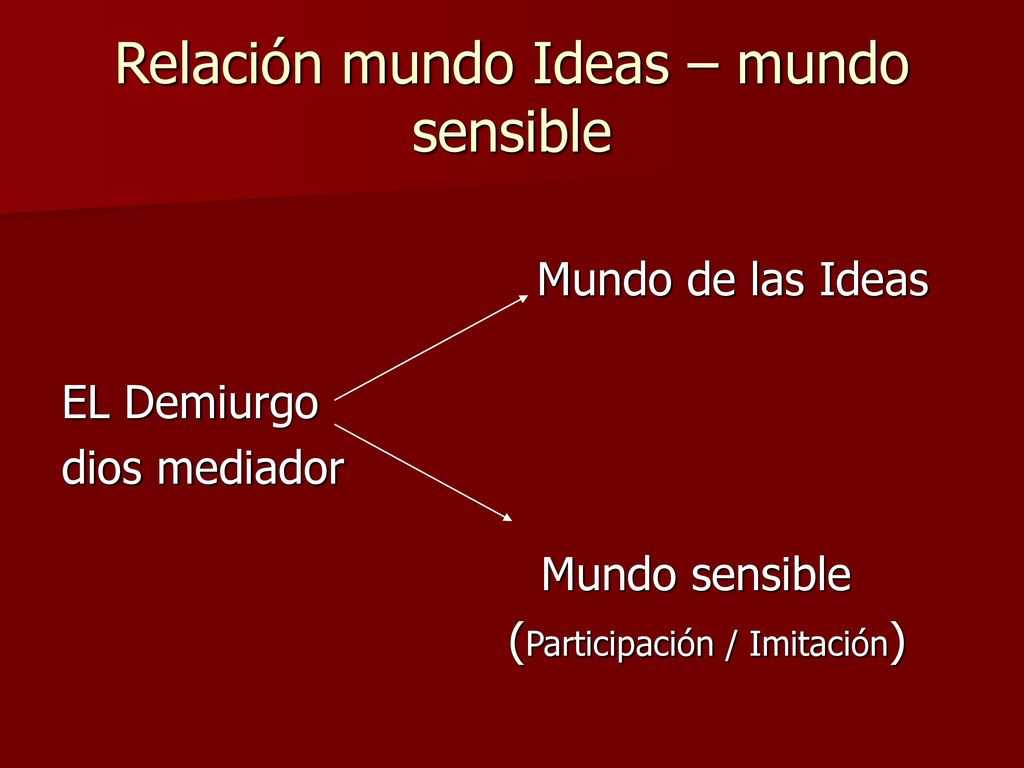 Relación mundo Ideas – mundo sensible

Mundo de las Ideas

EL Demiurgo
dios mediador

Mundo sensible
(Participación / Imitación)